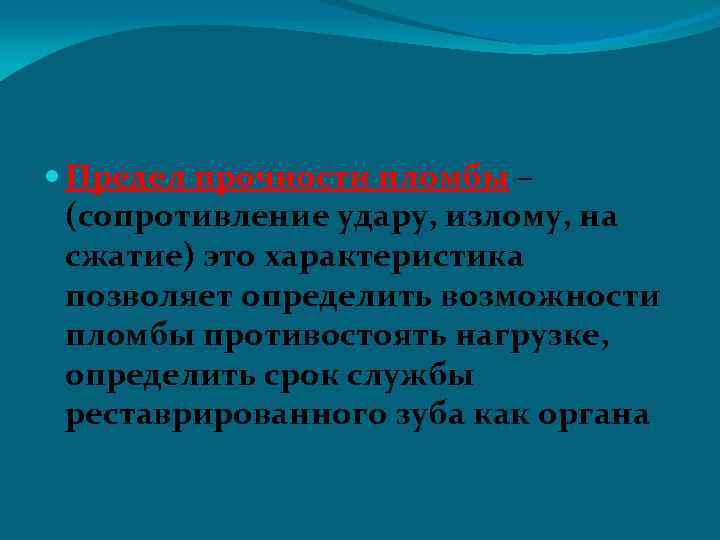 Предел прочности пломбы – (сопротивление удару, излому, на сжатие) это характеристика позволяет определить возможности пломбы противостоять нагрузке, определить срок службы реставрированного зуба как органа